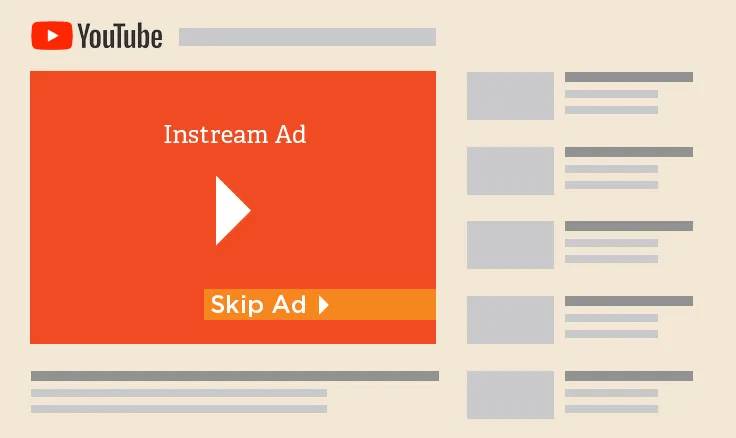 YouTube

Instream Ad

Skip Ad